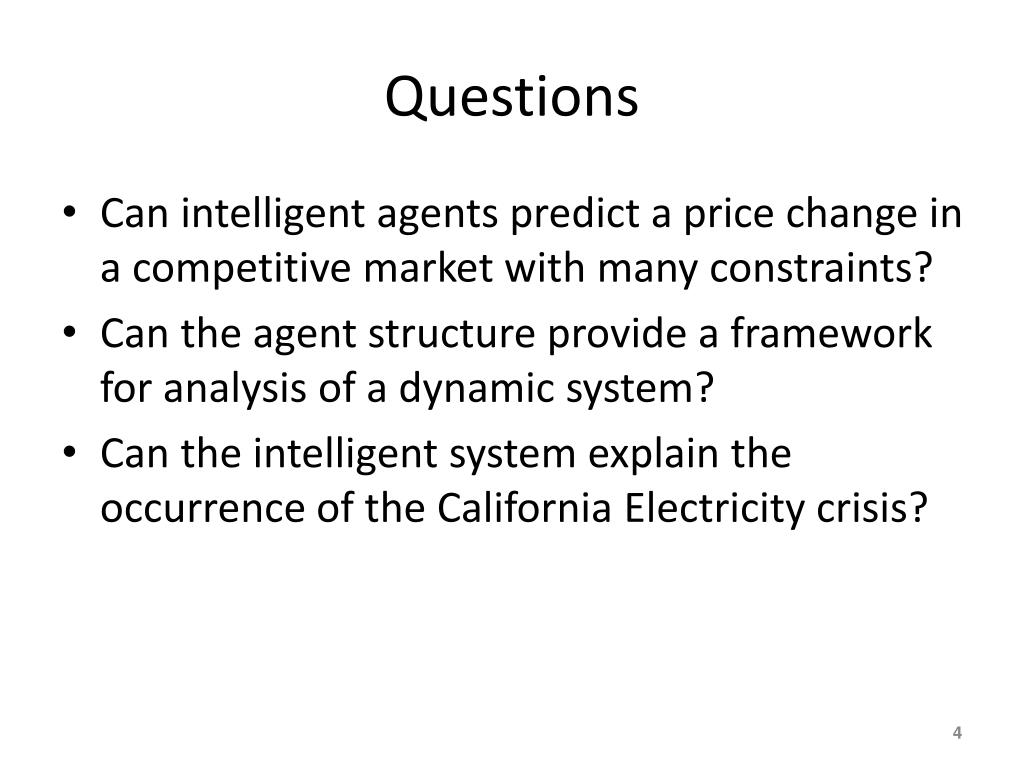 Questions

• Can intelligent agents predict a price change in a competitive market with many constraints?
• Can the agent structure provide a framework for analysis of a dynamic system?
• Can the intelligent system explain the occurrence of the California Electricity crisis?

4